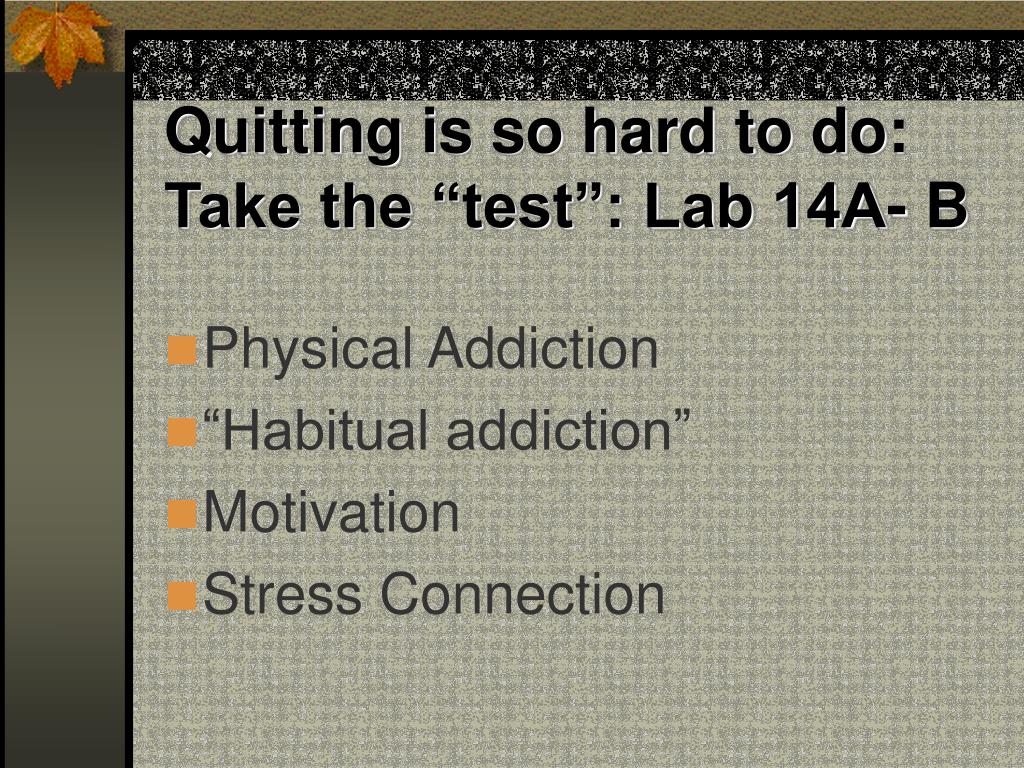 Quitting is so hard to do:
Take the “test”: Lab 14A- B

Physical Addiction
“Habitual addiction”
Motivation
Stress Connection